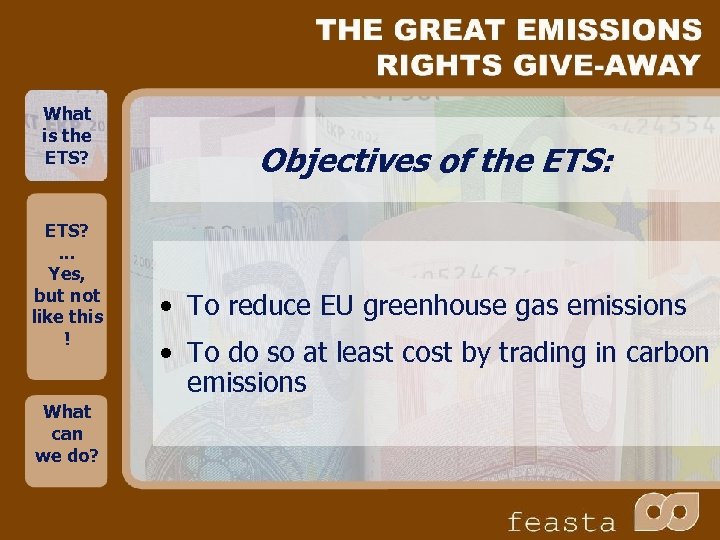 THE GREAT EMISSIONS RIGHTS GIVE-AWAY

What is the ETS?

ETS? ... Yes, but not like this !

What can we do?

Objectives of the ETS:

• To reduce EU greenhouse gas emissions
• To do so at least cost by trading in carbon emissions

feasta